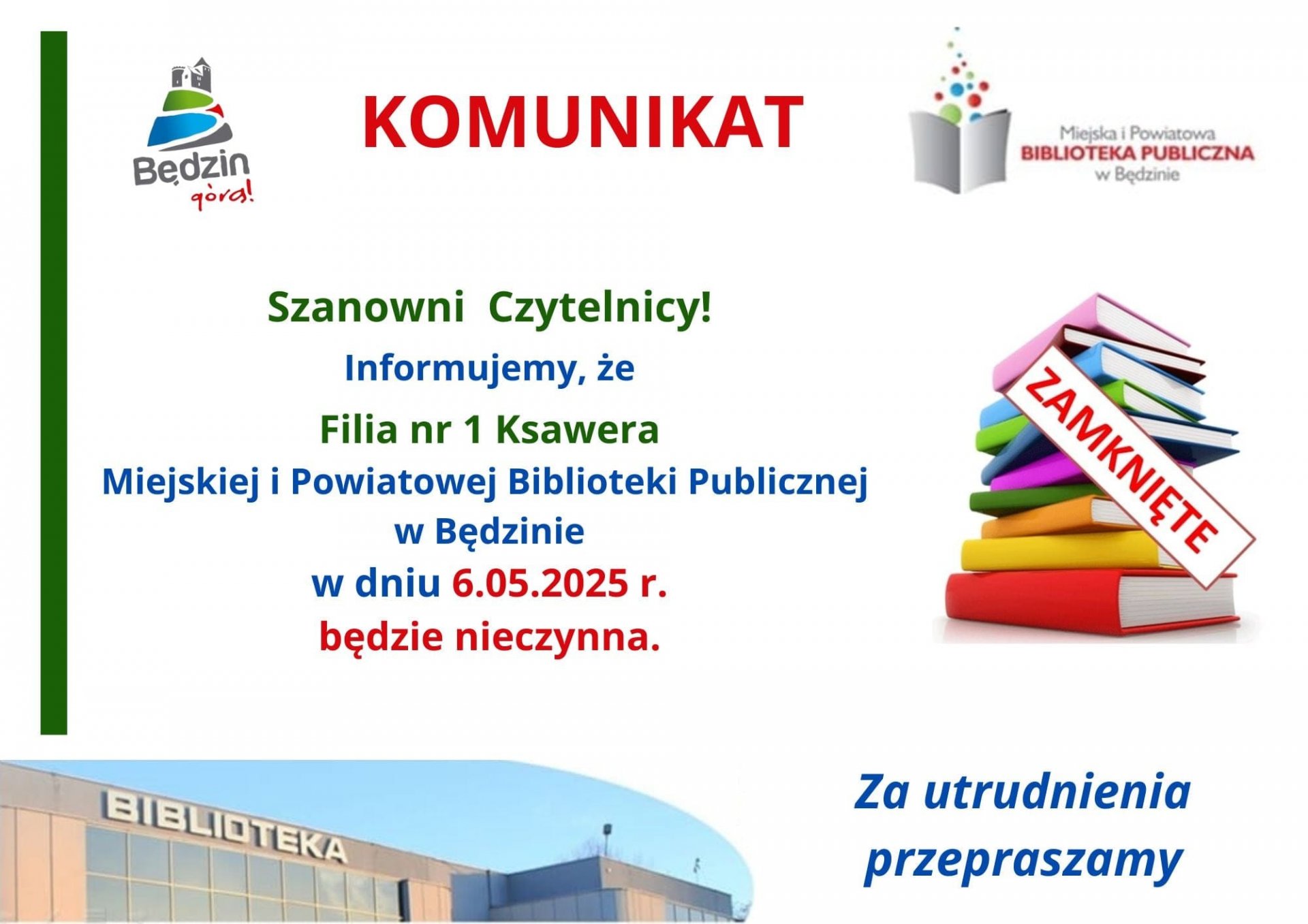 Będzin
górą!

KOMUNIKAT

Miejska i Powiatowa
BIBLIOTEKA PUBLICZNA
w Będzinie

Szanowni Czytelnicy!

Informujemy, że

Filia nr 1 Ksawera

Miejskiej i Powiatowej Biblioteki Publicznej w Będzinie

w dniu 6.05.2025 r.

będzie nieczynna.

ZAMKNIĘTE

BIBLIOTEKA

Za utrudnienia przepraszamy